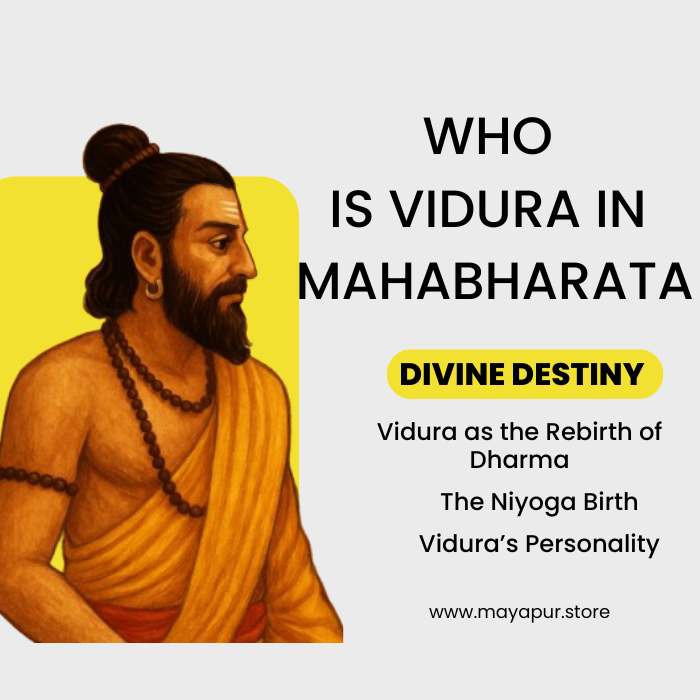 WHO
IS VIDURA IN
MAHABHARATA

DIVINE DESTINY

Vidura as the Rebirth of Dharma

The Niyoga Birth

Vidura’s Personality

www.mayapur.store